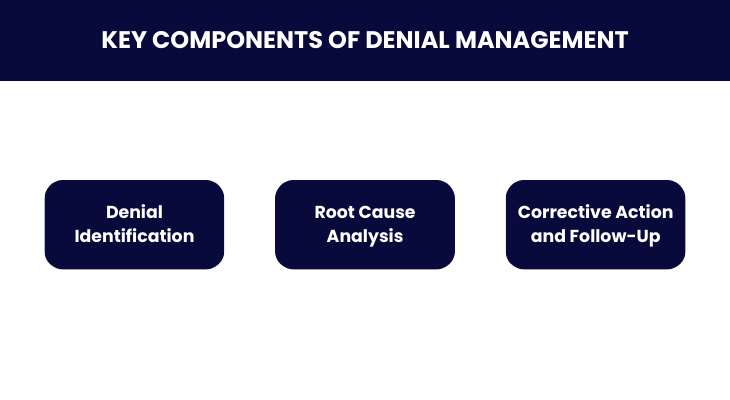 KEY COMPONENTS OF DENIAL MANAGEMENT

Denial Identification

Root Cause Analysis

Corrective Action and Follow-Up